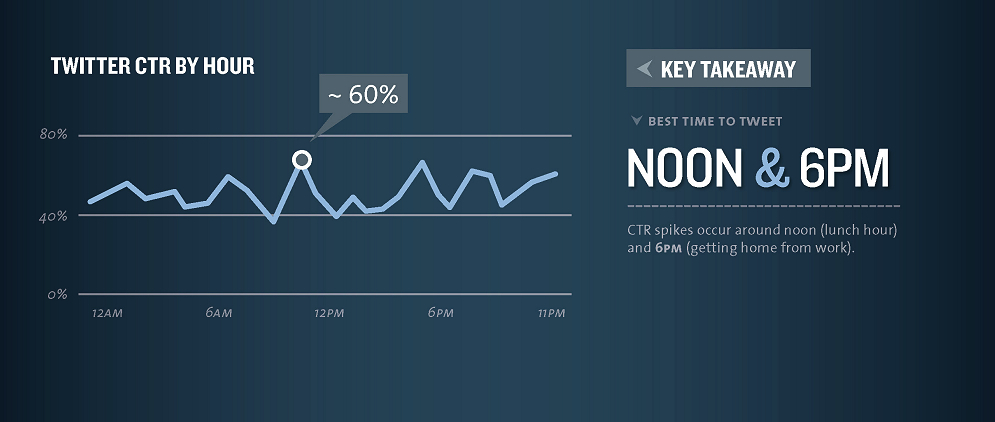 TWITTER CTR BY HOUR

~ 60%

80%

40%

0%

12AM 6AM 12PM 6PM 11PM

KEY TAKEAWAY

BEST TIME TO TWEET

NOON & 6PM

CTR spikes occur around noon (lunch hour) and 6PM (getting home from work).